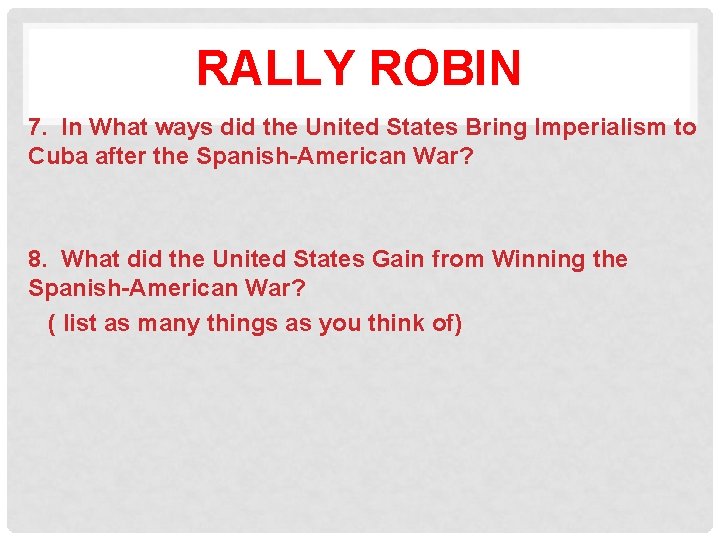 RALLY ROBIN

7. In What ways did the United States Bring Imperialism to Cuba after the Spanish-American War?

8. What did the United States Gain from Winning the Spanish-American War?

( list as many things as you think of)